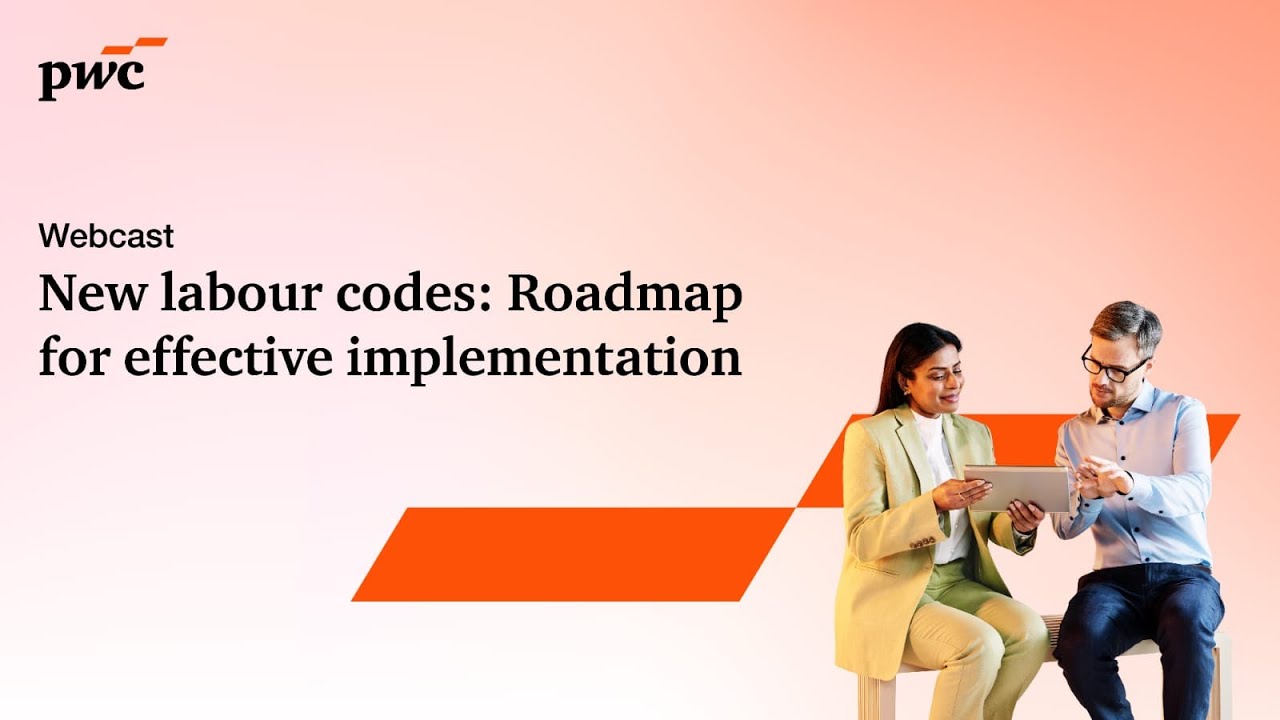 pwc

Webcast

New labour codes: Roadmap for effective implementation